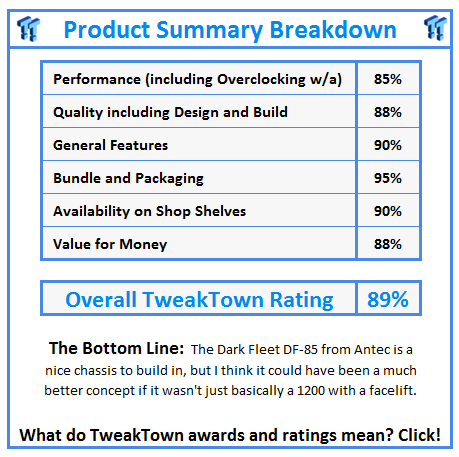 Product Summary Breakdown

| Performance (including Overclocking w/a) | 85% |
|---|---|
| Quality including Design and Build | 88% |
| General Features | 90% |
| Bundle and Packaging | 95% |
| Availability on Shop Shelves | 90% |
| Value for Money | 88% |

| Overall TweakTown Rating | 89% |
|---|---|

The Bottom Line: The Dark Fleet DF-85 from Antec is a nice chassis to build in, but I think it could have been a much better concept if it wasn't just basically a 1200 with a facelift.

What do TweakTown awards and ratings mean? Click!